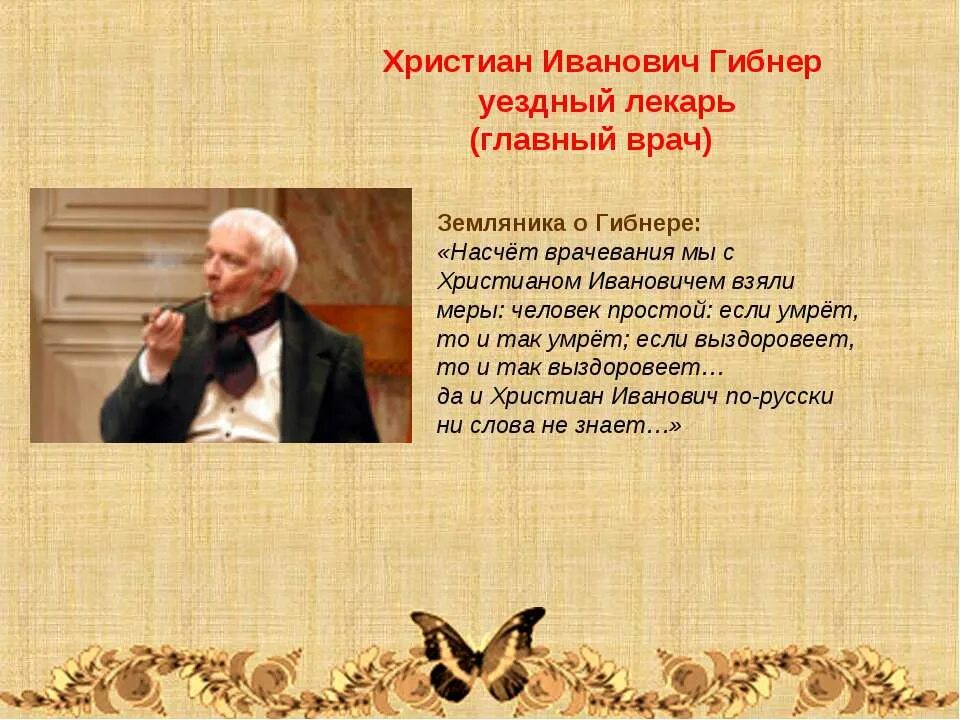 Христиан Иванович Гибнер
уездный лекарь
(главный врач)

Земляника о Гибнере:
«Насчёт врачевания мы с Христианом Ивановичем взяли меры: человек простой: если умрёт, то и так умрёт; если выздоровеет, то и так выздоровеет…
да и Христиан Иванович по-русски ни слова не знает…»